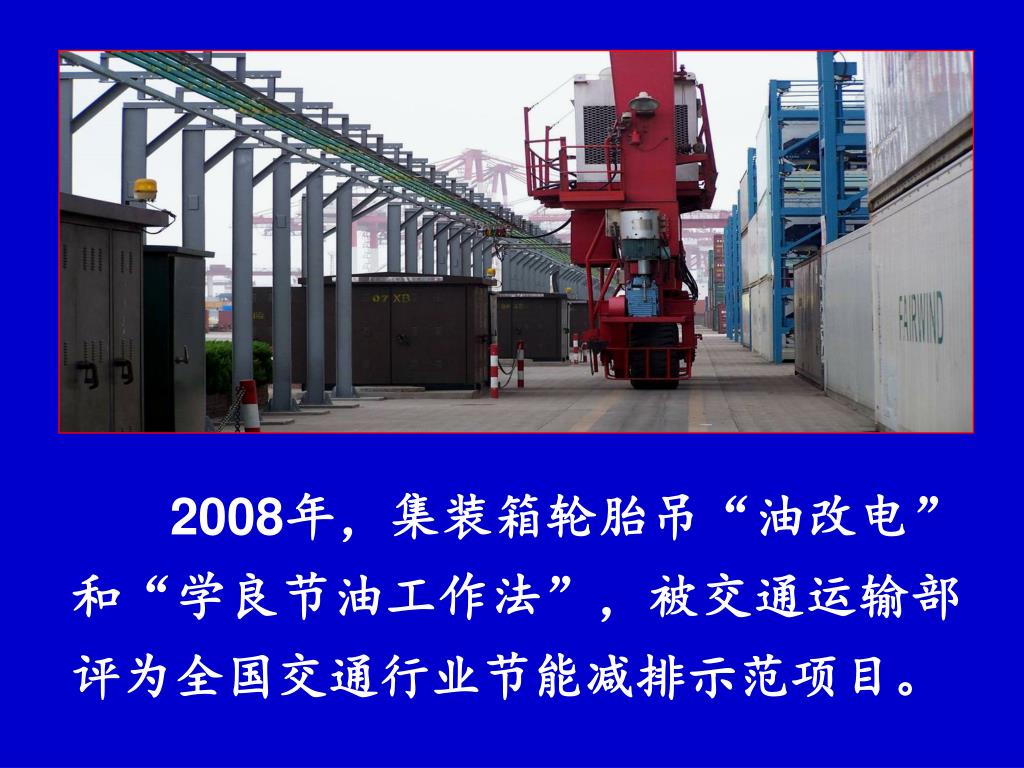 07 XB

FAIRWIND

2008年，集装箱轮胎吊“油改电”和“学良节油工作法”，被交通运输部评为全国交通行业节能减排示范项目。